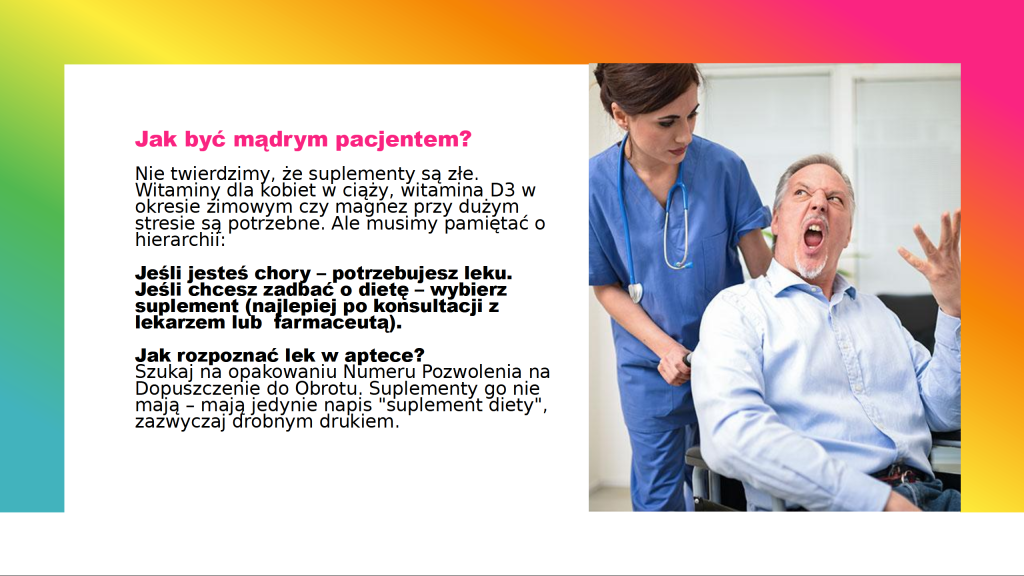 Jak być mądrym pacjentem?

Nie twierdzimy, że suplementy są złe. Witaminy dla kobiet w ciąży, witamina D3 w okresie zimowym czy magnez przy dużym stresie są potrzebne. Ale musimy pamiętać o hierarchii:

Jeśli jesteś chory – potrzebujesz leku. Jeśli chcesz zadbać o dietę – wybierz suplement (najlepiej po konsultacji z lekarzem lub farmaceutą).

Jak rozpoznać lek w aptece?
Szukaj na opakowaniu Numeru Pozwolenia na Dopuszczenie do Obrotu. Suplementy go nie mają – mają jedynie napis "suplement diety", zazwyczaj drobnym drukiem.